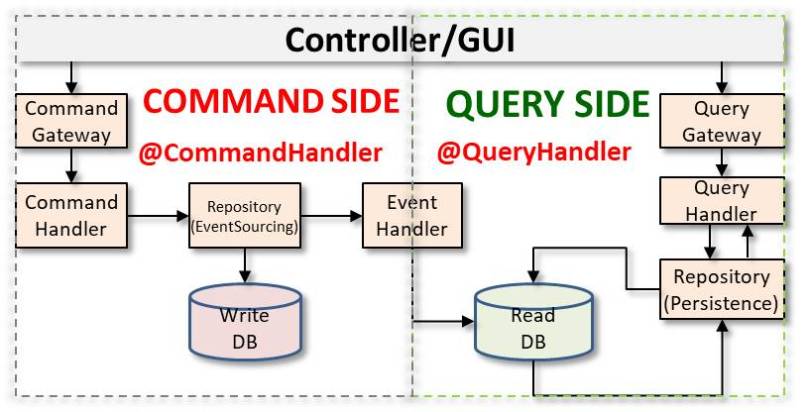 Controller/GUI

COMMAND SIDE

@CommandHandler

Command Gateway

Command Handler

Repository (EventSourcing)

Event Handler

Write DB

QUERY SIDE

@QueryHandler

Query Gateway

Query Handler

Repository (Persistence)

Read DB